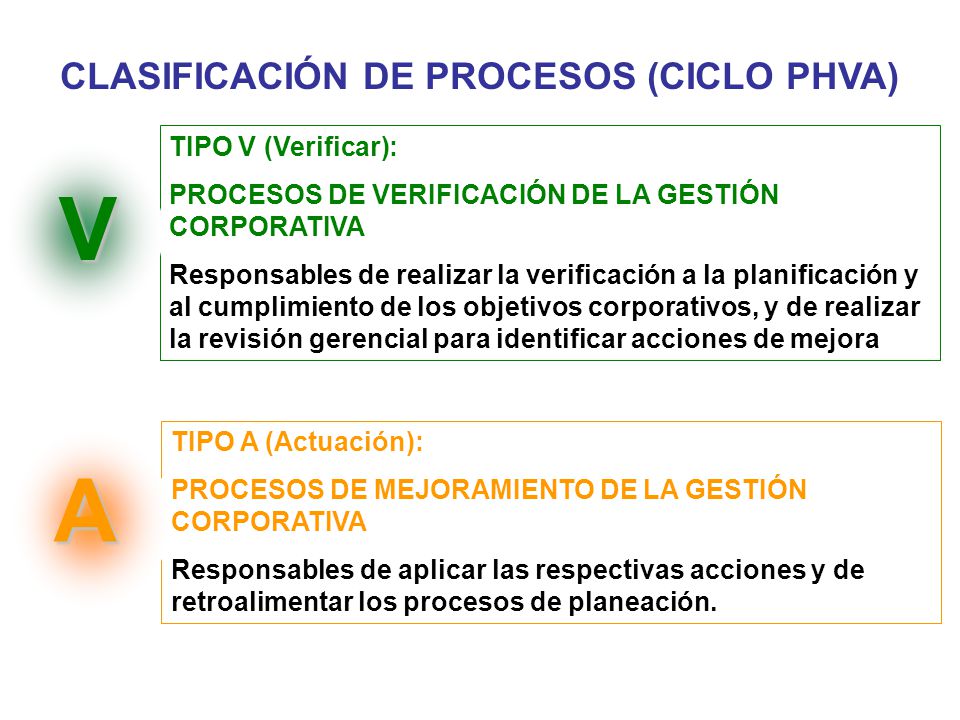 CLASIFICACIÓN DE PROCESOS (CICLO PHVA)

V

TIPO V (Verificar):

PROCESOS DE VERIFICACIÓN DE LA GESTIÓN CORPORATIVA

Responsables de realizar la verificación a la planificación y al cumplimiento de los objetivos corporativos, y de realizar la revisión gerencial para identificar acciones de mejora

A

TIPO A (Actuación):

PROCESOS DE MEJORAMIENTO DE LA GESTIÓN CORPORATIVA

Responsables de aplicar las respectivas acciones y de retroalimentar los procesos de planeación.